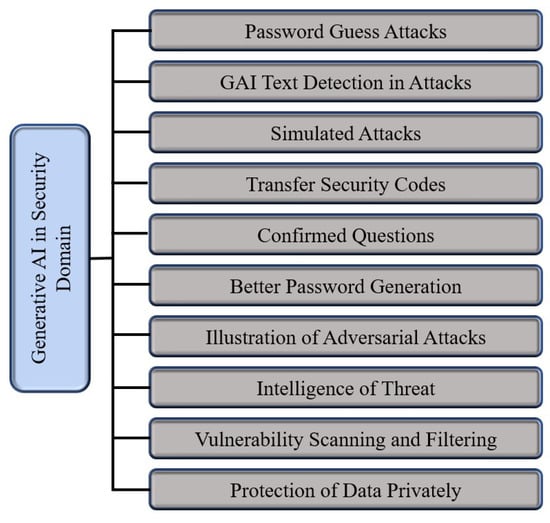 Generative AI in Security Domain

Password Guess Attacks

GAI Text Detection in Attacks

Simulated Attacks

Transfer Security Codes

Confirmed Questions

Better Password Generation

Illustration of Adversarial Attacks

Intelligence of Threat

Vulnerability Scanning and Filtering

Protection of Data Privately